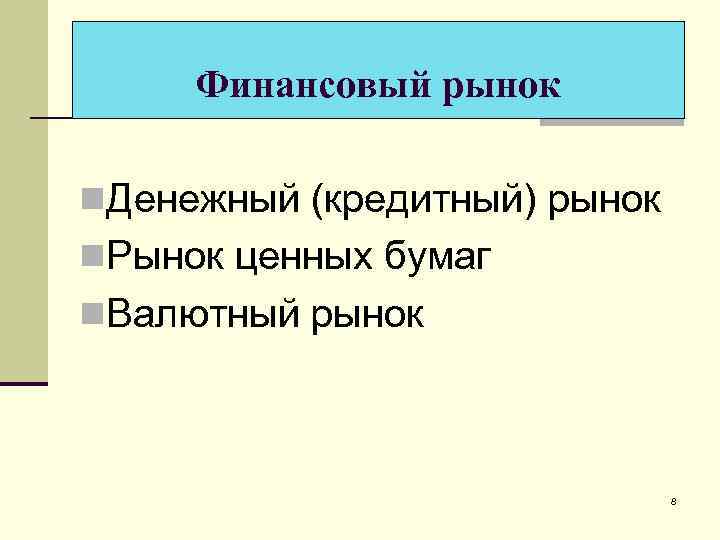 Финансовый рынок

Денежный (кредитный) рынок
Рынок ценных бумаг
Валютный рынок

8